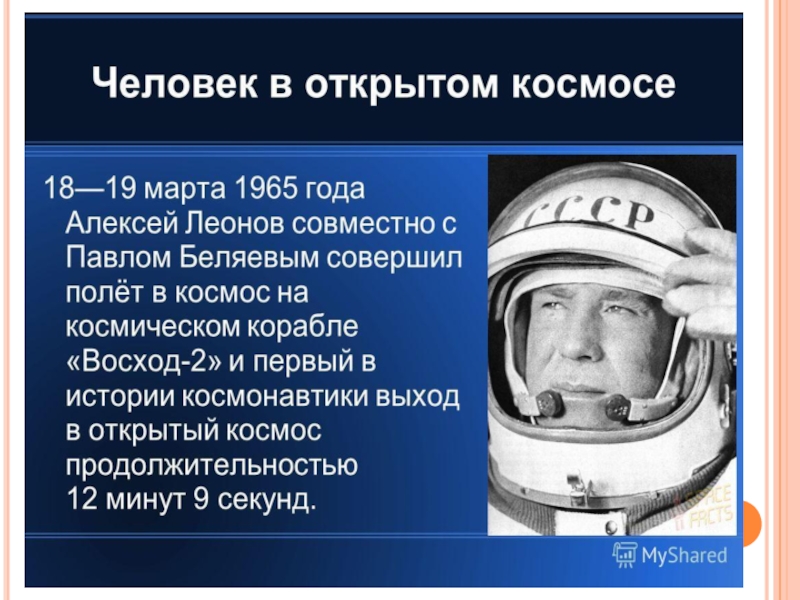 Человек в открытом космосе

18—19 марта 1965 года Алексей Леонов совместно с Павлом Беляевым совершил полёт в космос на космическом корабле «Восход-2» и первый в истории космонавтики выход в открытый космос продолжительностью 12 минут 9 секунд.

СССР

SPACE FACTS

MyShared